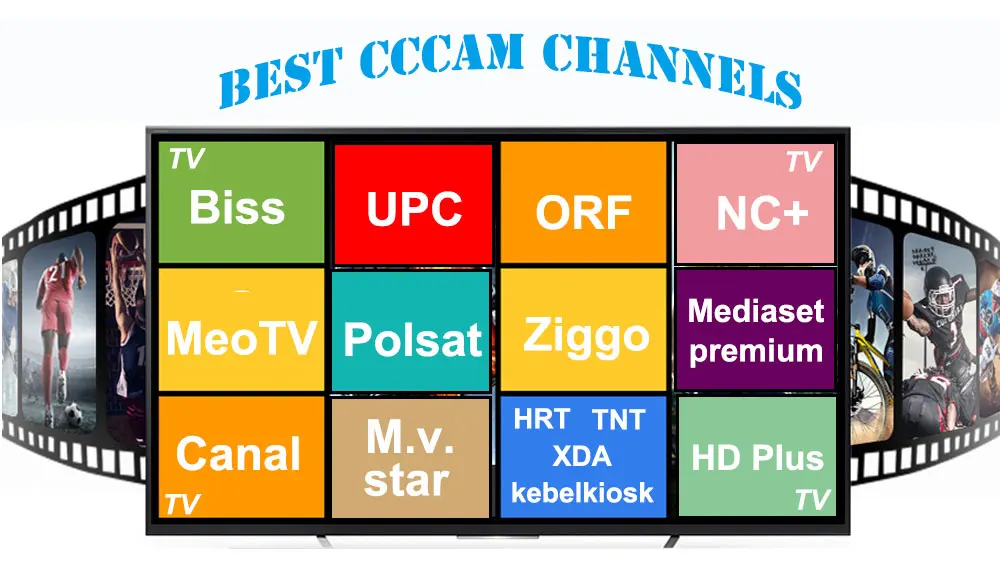 BEST CCCAM CHANNELS

TV
Biss

UPC

ORF

TV
NC+

MeoTV

Polsat

Ziggo

Mediaset
premium

Canal
TV

M.v.
star

HRT TNT
XDA
kebelkiosk

HD Plus
TV